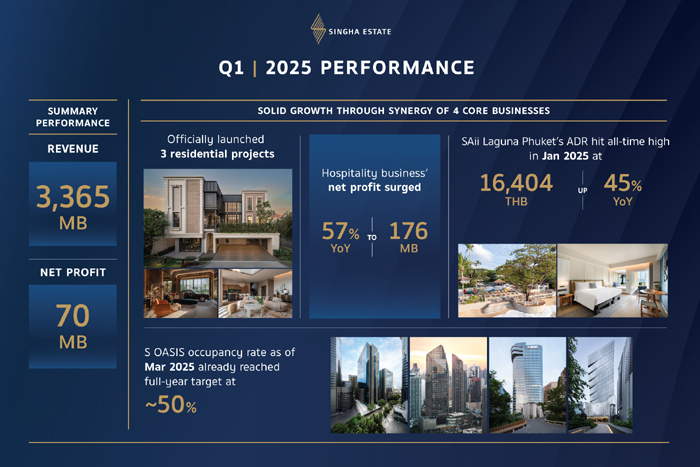 SINGHA ESTATE

Q1 | 2025 PERFORMANCE

SUMMARY PERFORMANCE

REVENUE

3,365 MB

NET PROFIT

70 MB

SOLID GROWTH THROUGH SYNERGY OF 4 CORE BUSINESSES

Officially launched 3 residential projects

Hospitality business' net profit surged

57% YoY TO 176 MB

SAii Laguna Phuket's ADR hit all-time high in Jan 2025 at

16,404 THB UP 45% YoY

S OASIS occupancy rate as of Mar 2025 already reached full-year target at ~50%